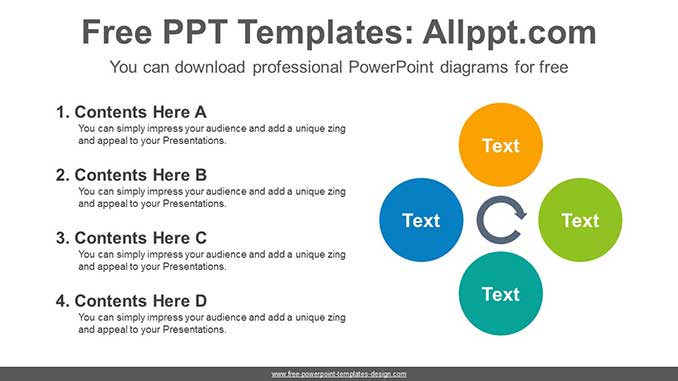 Free PPT Templates: Allppt.com

You can download professional PowerPoint diagrams for free

1. Contents Here A
You can simply impress your audience and add a unique zing and appeal to your Presentations.

2. Contents Here B
You can simply impress your audience and add a unique zing and appeal to your Presentations.

3. Contents Here C
You can simply impress your audience and add a unique zing and appeal to your Presentations.

4. Contents Here D
You can simply impress your audience and add a unique zing and appeal to your Presentations.

Text

Text

Text

Text

www.free-powerpoint-templates-design.com